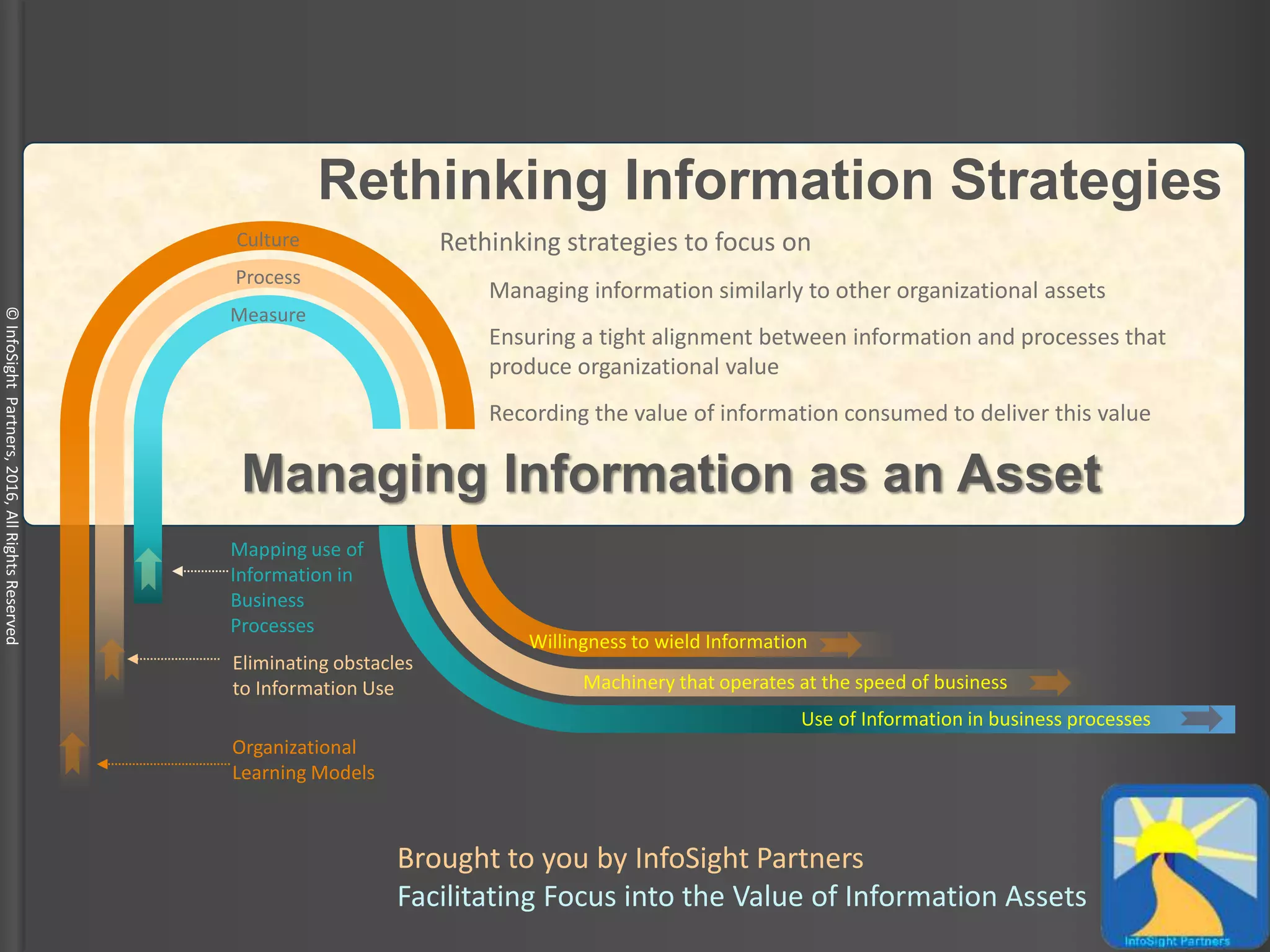 © InfoSight Partners, 2016, All Rights Reserved

Rethinking Information Strategies

Culture

Process

Measure

Rethinking strategies to focus on

Managing information similarly to other organizational assets

Ensuring a tight alignment between information and processes that produce organizational value

Recording the value of information consumed to deliver this value

Managing Information as an Asset

Mapping use of Information in Business Processes

Eliminating obstacles to Information Use

Organizational Learning Models

Willingness to wield Information

Machinery that operates at the speed of business

Use of Information in business processes

Brought to you by InfoSight Partners
Facilitating Focus into the Value of Information Assets

InfoSight Partners